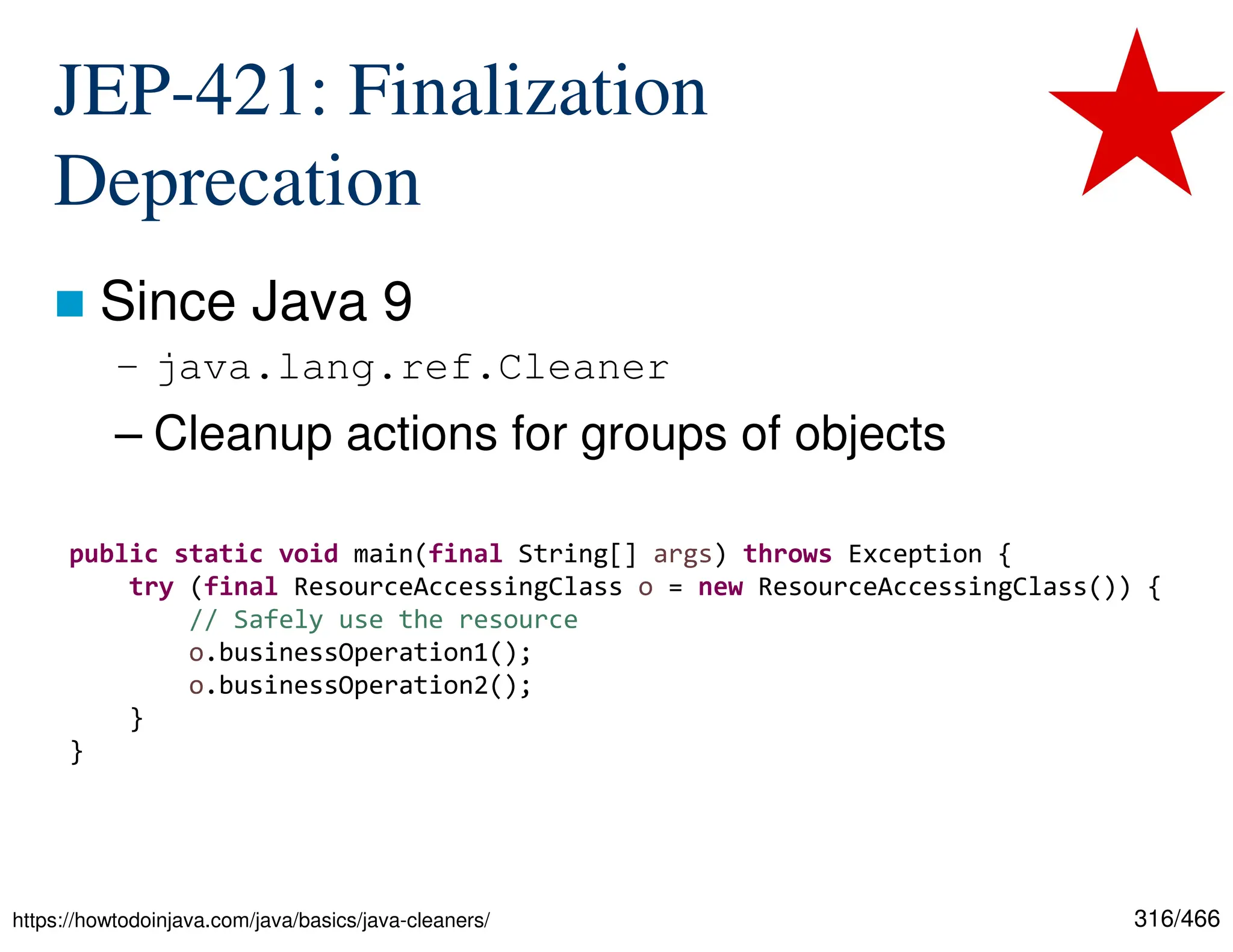 JEP-421: Finalization Deprecation

Since Java 9

– java.lang.ref.Cleaner

– Cleanup actions for groups of objects

public static void main(final String[] args) throws Exception {
    try (final ResourceAccessingClass o = new ResourceAccessingClass()) {
        // Safely use the resource
        o.businessOperation1();
        o.businessOperation2();
    }
}

https://howtodoinjava.com/java/basics/java-cleaners/

316/466